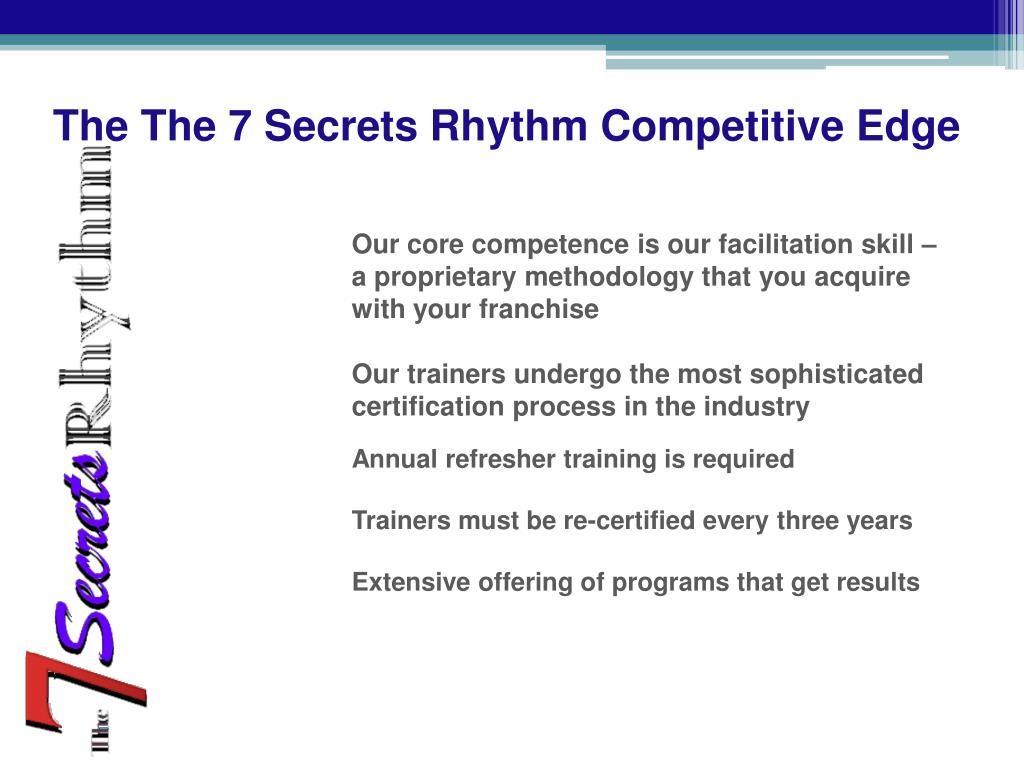 The The 7 Secrets Rhythm Competitive Edge

The 7 Secrets Rhythm

Our core competence is our facilitation skill – a proprietary methodology that you acquire with your franchise

Our trainers undergo the most sophisticated certification process in the industry

Annual refresher training is required

Trainers must be re-certified every three years

Extensive offering of programs that get results